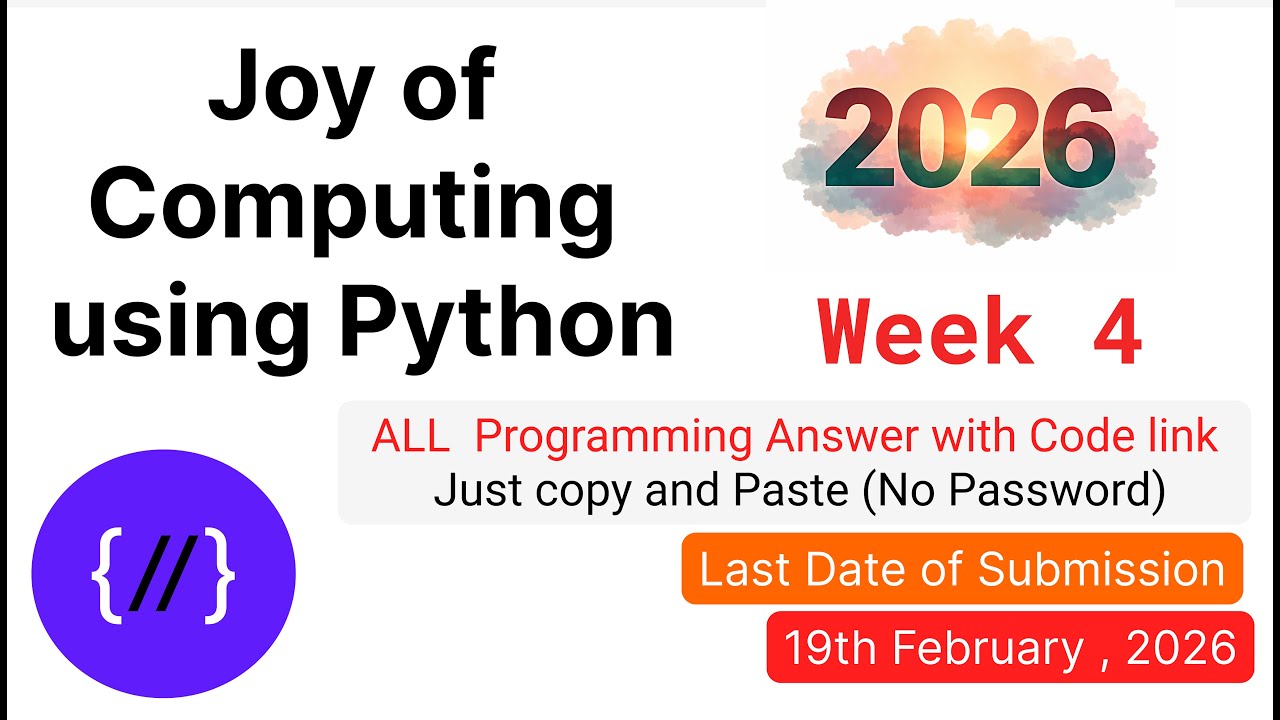 Joy of Computing using Python

2026

Week 4

ALL Programming Answer with Code link
Just copy and Paste (No Password)

{//}

Last Date of Submission

19th February , 2026